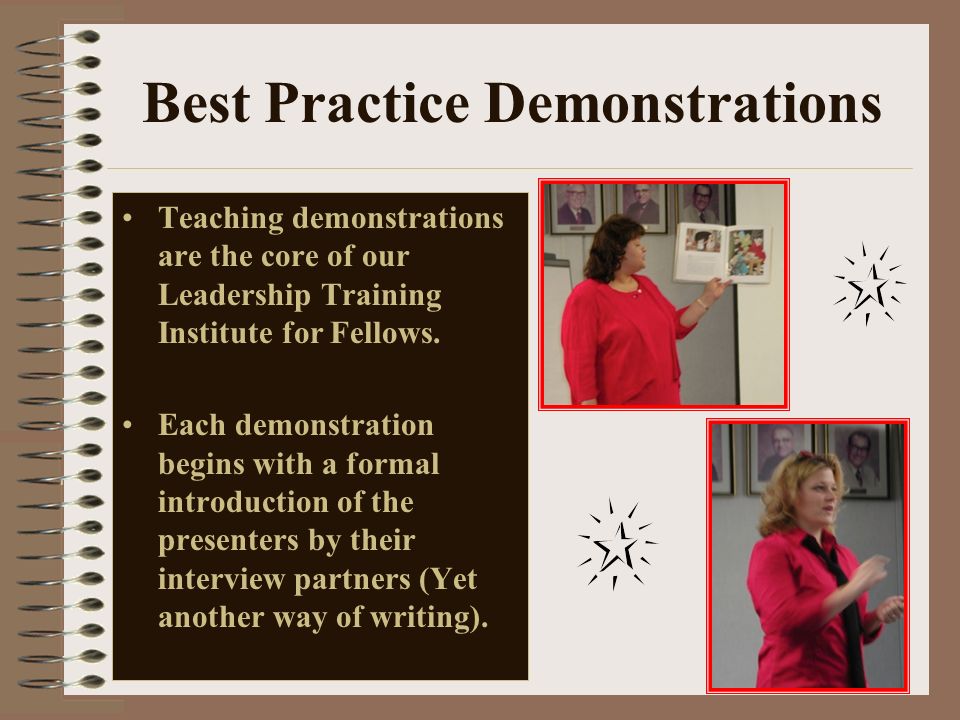 Best Practice Demonstrations

• Teaching demonstrations are the core of our Leadership Training Institute for Fellows.

• Each demonstration begins with a formal introduction of the presenters by their interview partners (Yet another way of writing).